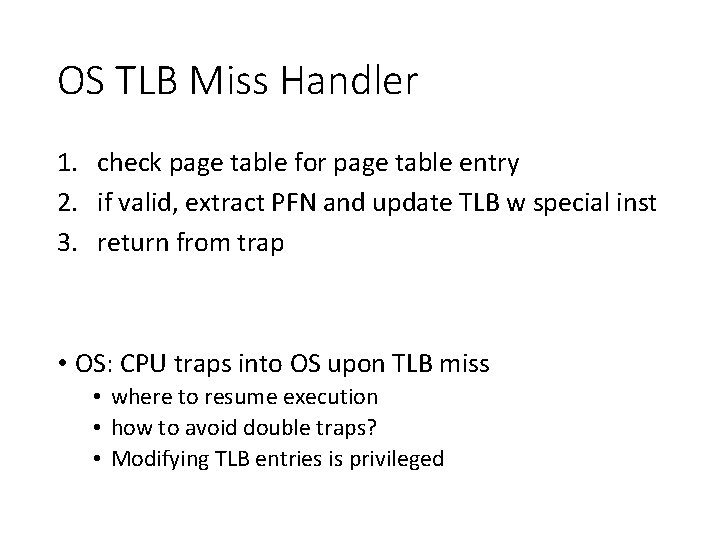 OS TLB Miss Handler

1. check page table for page table entry
2. if valid, extract PFN and update TLB w special inst
3. return from trap

• OS: CPU traps into OS upon TLB miss
  • where to resume execution
  • how to avoid double traps?
  • Modifying TLB entries is privileged